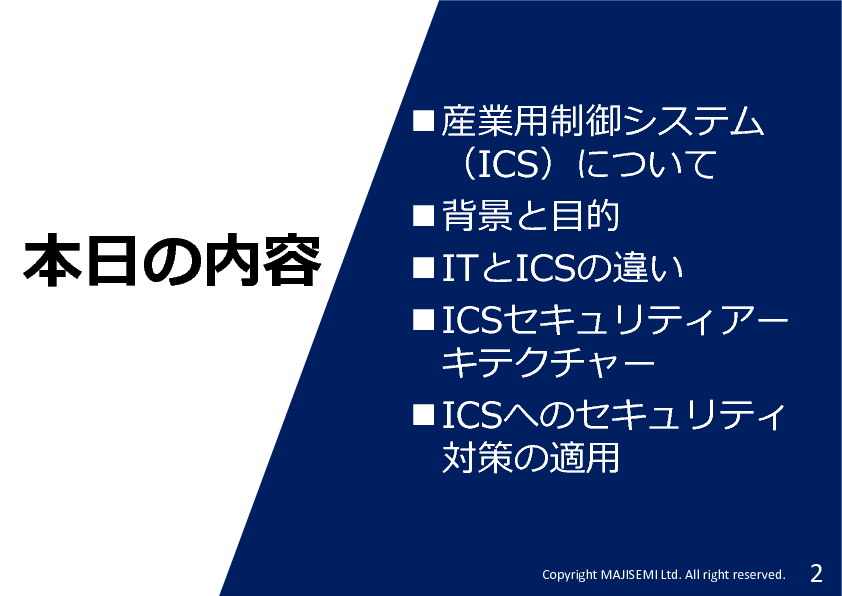 本日の内容

■産業用制御システム（ICS）について

■背景と目的

■ITとICSの違い

■ICSセキュリティアーキテクチャー

■ICSへのセキュリティ対策の適用

Copyright MAJISEMI Ltd. All right reserved.

2